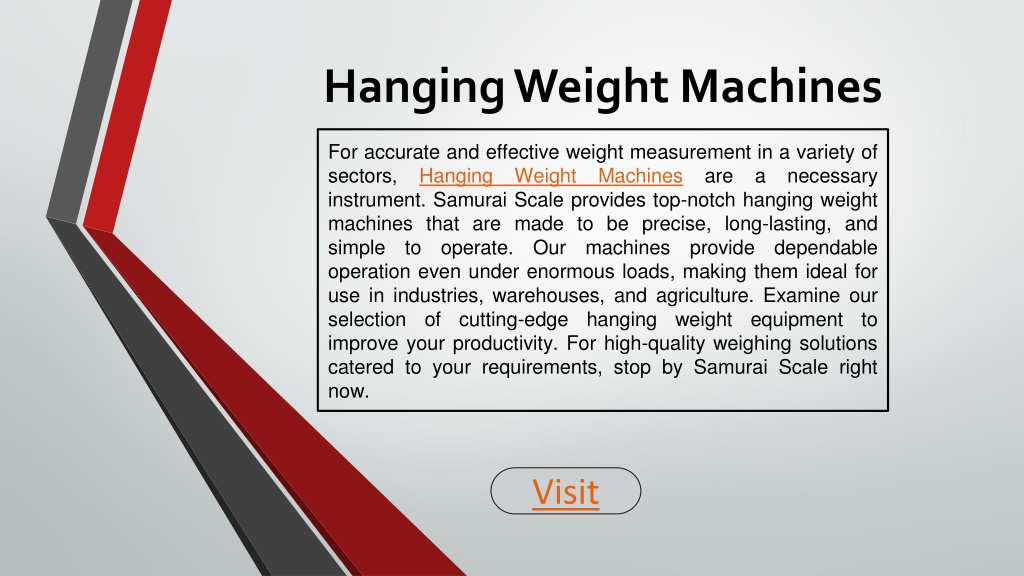 Hanging Weight Machines

For accurate and effective weight measurement in a variety of sectors, Hanging Weight Machines are a necessary instrument. Samurai Scale provides top-notch hanging weight machines that are made to be precise, long-lasting, and simple to operate. Our machines provide dependable operation even under enormous loads, making them ideal for use in industries, warehouses, and agriculture. Examine our selection of cutting-edge hanging weight equipment to improve your productivity. For high-quality weighing solutions catered to your requirements, stop by Samurai Scale right now.

Visit